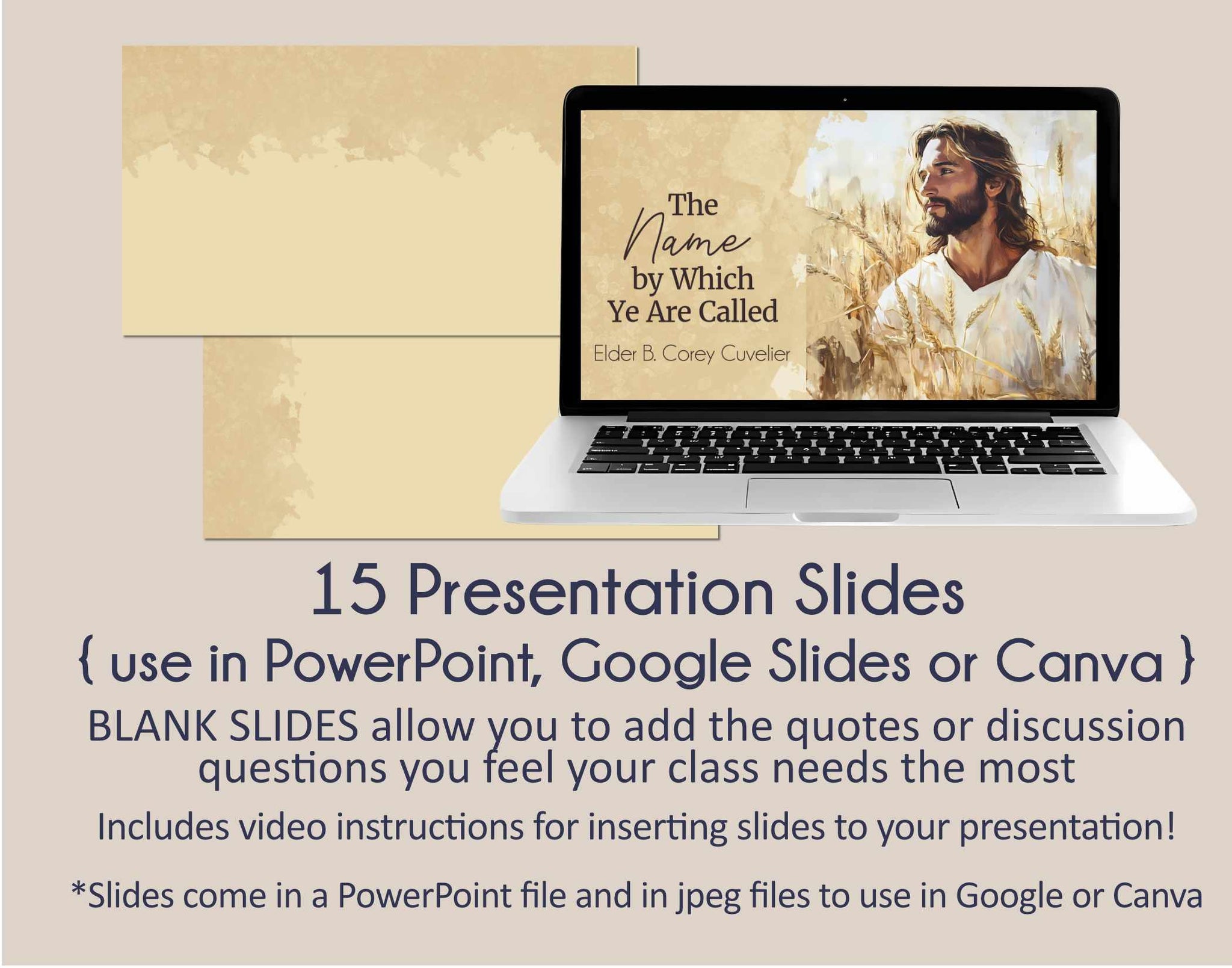 The Name by Which Ye Are Called

Elder B. Corey Cuvelier

15 Presentation Slides

{ use in PowerPoint, Google Slides or Canva }

BLANK SLIDES allow you to add the quotes or discussion questions you feel your class needs the most

Includes video instructions for inserting slides to your presentation!

*Slides come in a PowerPoint file and in jpeg files to use in Google or Canva